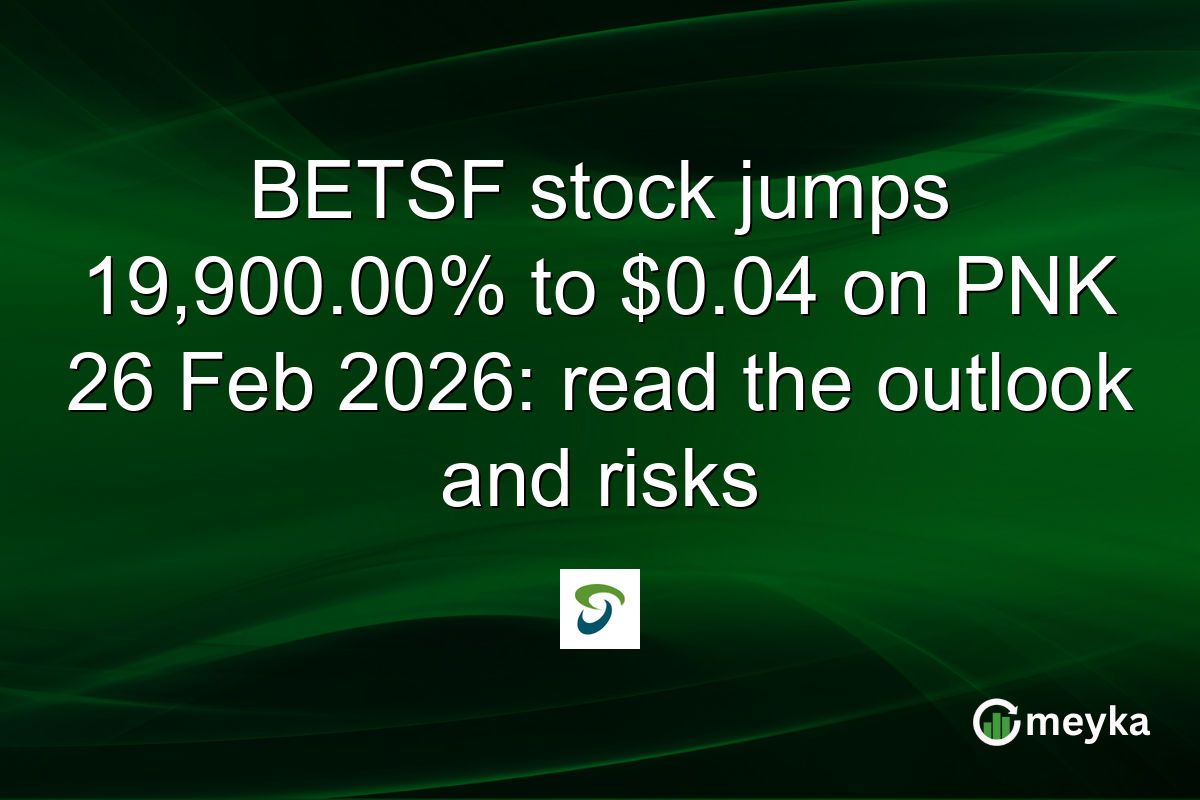 BETSF stock jumps 19,900.00% to \$0.04 on PNK 26 Feb 2026: read the outlook and risks

meyka